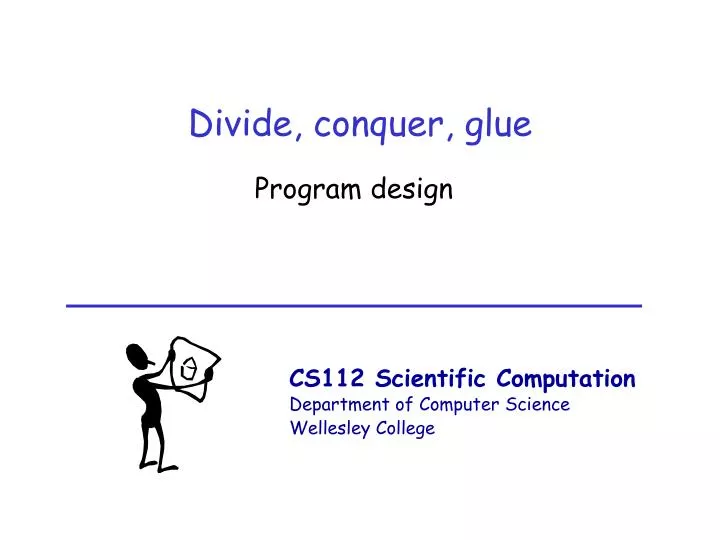 Divide, conquer, glue

Program design

CS112 Scientific Computation
Department of Computer Science
Wellesley College